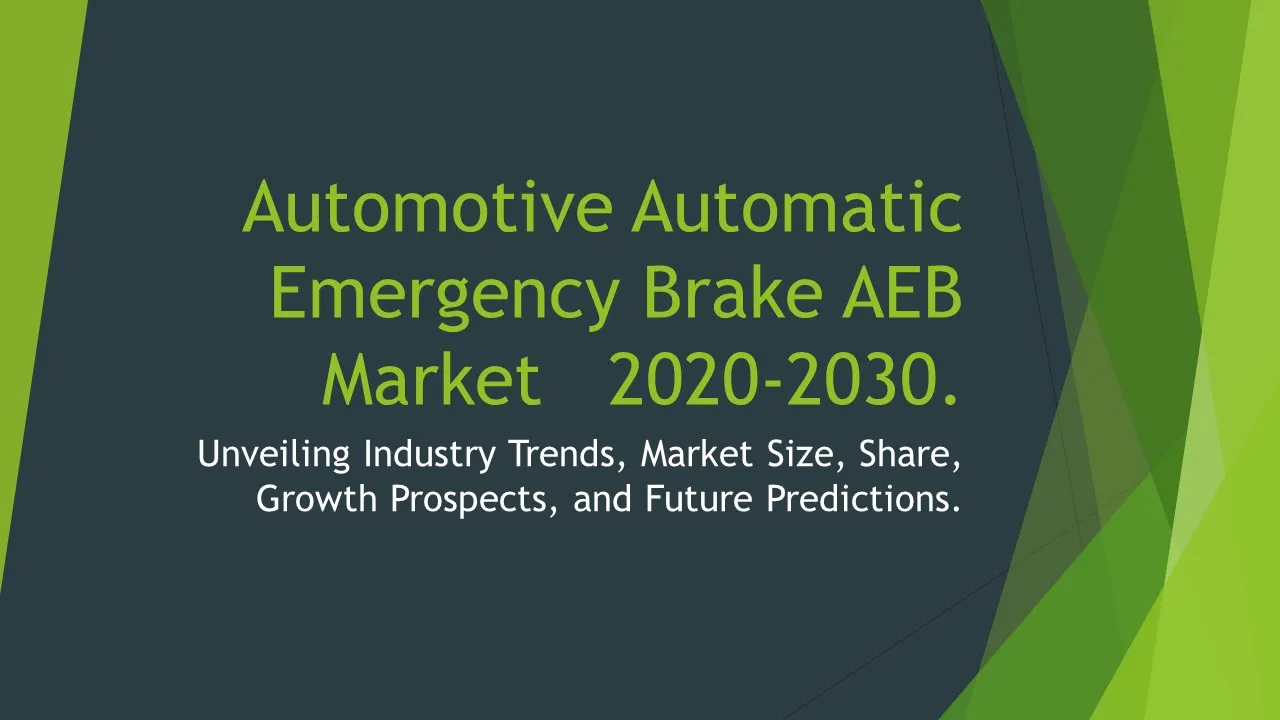 Automotive Automatic Emergency Brake AEB Market 2020-2030.

Unveiling Industry Trends, Market Size, Share, Growth Prospects, and Future Predictions.